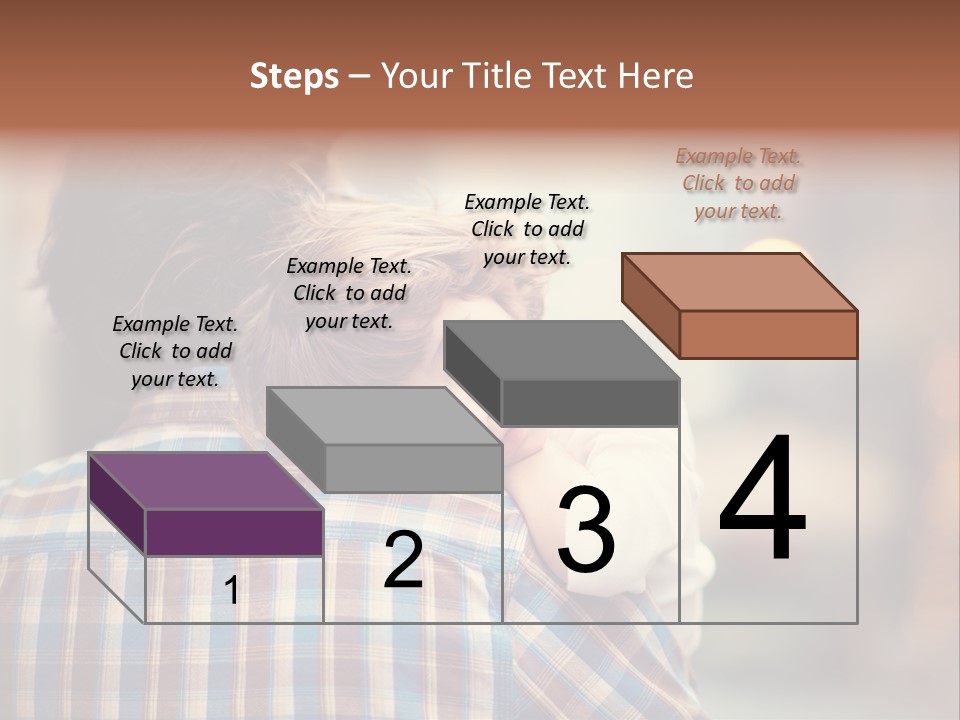 Steps – Your Title Text Here

Example Text. Click to add your text.

Example Text. Click to add your text.

Example Text. Click to add your text.

Example Text. Click to add your text.

1

2

3

4